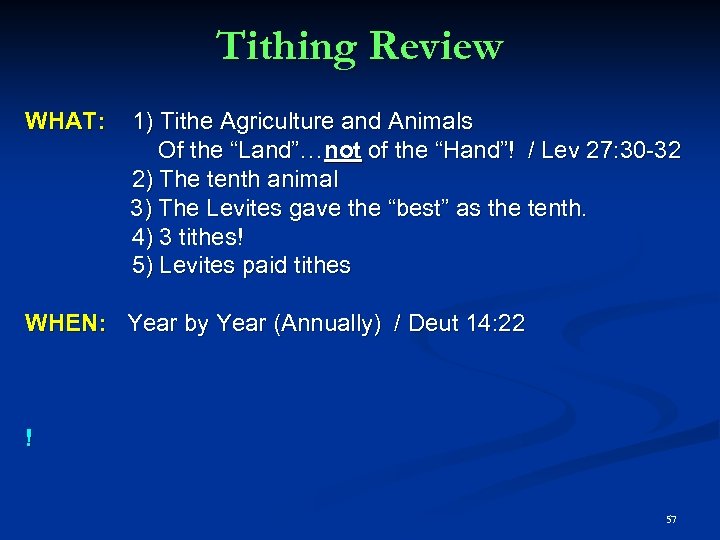 Tithing Review

WHAT: 1) Tithe Agriculture and Animals
Of the “Land”…not of the “Hand”! / Lev 27:30-32
2) The tenth animal
3) The Levites gave the “best” as the tenth.
4) 3 tithes!
5) Levites paid tithes

WHEN: Year by Year (Annually) / Deut 14:22

!

57